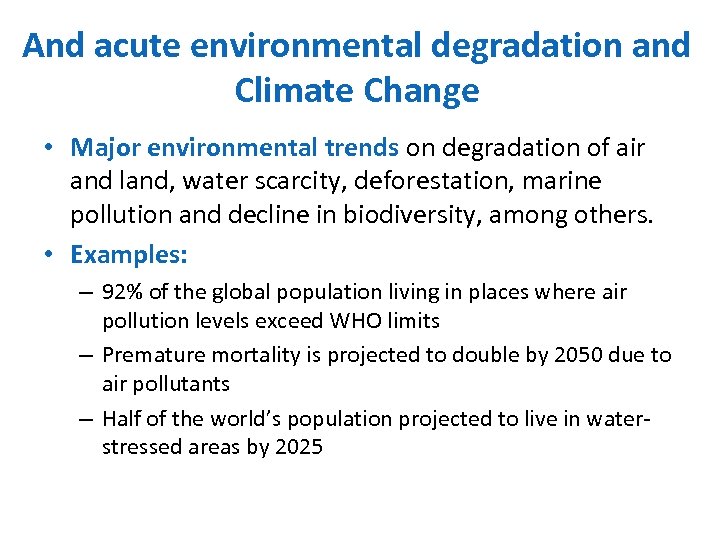 And acute environmental degradation and Climate Change

• Major environmental trends on degradation of air and land, water scarcity, deforestation, marine pollution and decline in biodiversity, among others.

• Examples:

– 92% of the global population living in places where air pollution levels exceed WHO limits

– Premature mortality is projected to double by 2050 due to air pollutants

– Half of the world's population projected to live in water-stressed areas by 2025